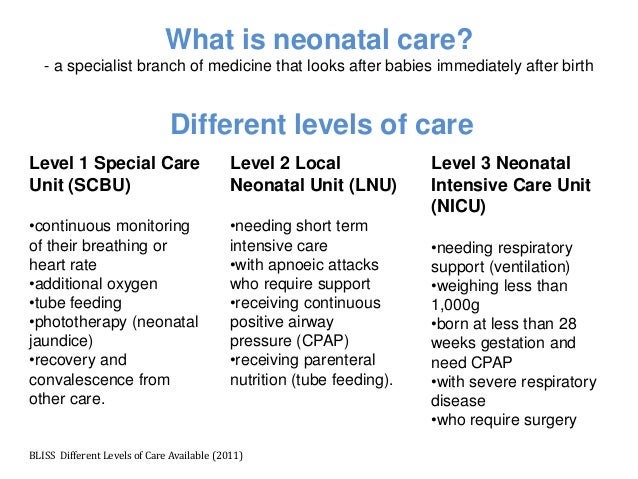 What is neonatal care?
- a specialist branch of medicine that looks after babies immediately after birth

Different levels of care

Level 1 Special Care Unit (SCBU)

•continuous monitoring of their breathing or heart rate
•additional oxygen
•tube feeding
•phototherapy (neonatal jaundice)
•recovery and convalescence from other care.

Level 2 Local Neonatal Unit (LNU)

•needing short term intensive care
•with apnoeic attacks who require support
•receiving continuous positive airway pressure (CPAP)
•receiving parenteral nutrition (tube feeding).

Level 3 Neonatal Intensive Care Unit (NICU)

•needing respiratory support (ventilation)
•weighing less than 1,000g
•born at less than 28 weeks gestation and need CPAP
•with severe respiratory disease
•who require surgery

BLISS Different Levels of Care Available (2011)